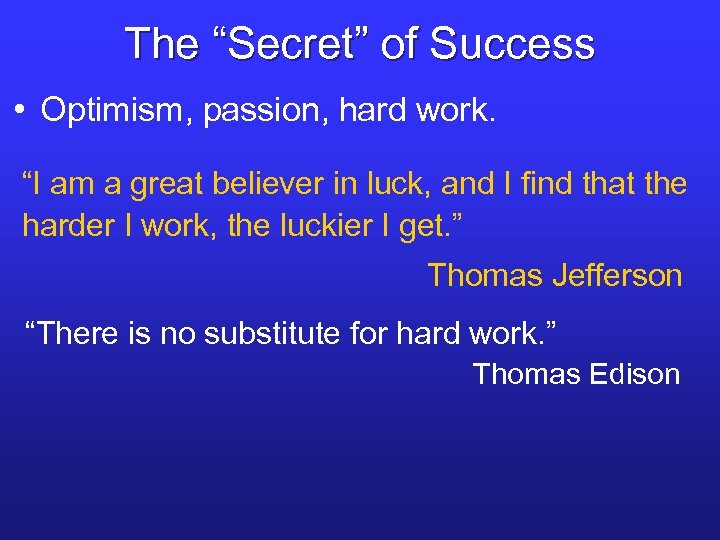 The “Secret” of Success

• Optimism, passion, hard work.

“I am a great believer in luck, and I find that the harder I work, the luckier I get.”

Thomas Jefferson

“There is no substitute for hard work.”

Thomas Edison